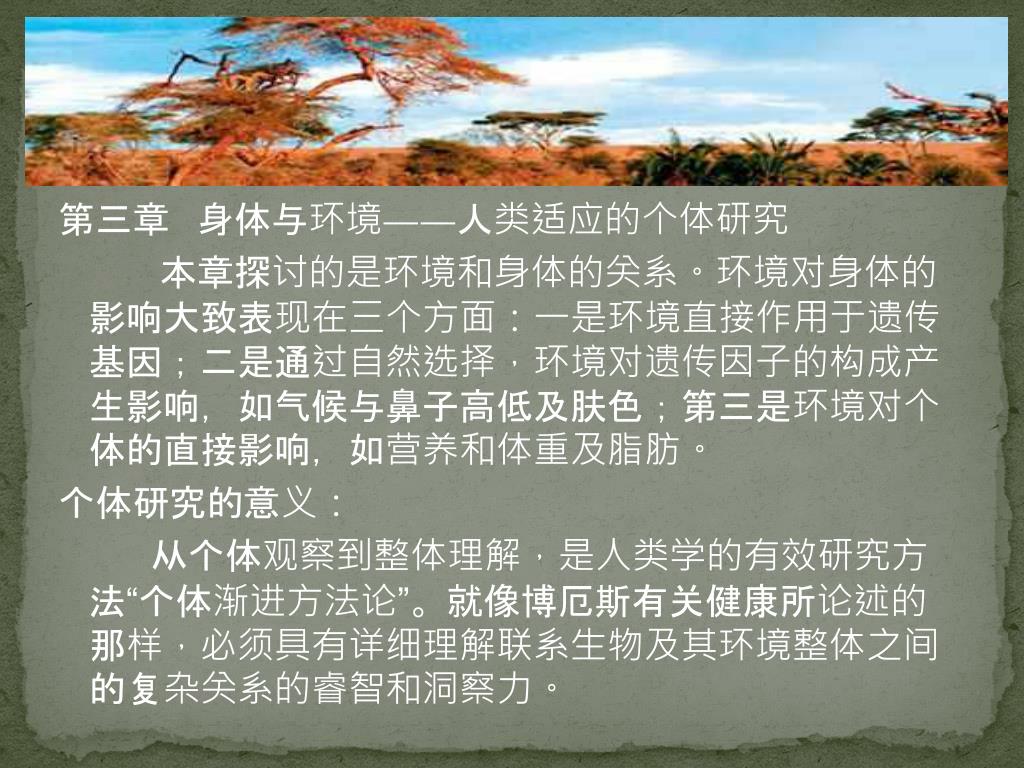 第三章 身体与环境——人类适应的个体研究

本章探讨的是环境和身体的关系。环境对身体的影响大致表现在三个方面：一是环境直接作用于遗传基因；二是通过自然选择，环境对遗传因子的构成产生影响，如气候与鼻子高低及肤色；第三是环境对个体的直接影响，如营养和体重及脂肪。

个体研究的意义：

从个体观察到整体理解，是人类学的有效研究方法“个体渐进方法论”。就像博厄斯有关健康所论述的那样，必须具有详细理解联系生物及其环境整体之间的复杂关系的睿智和洞察力。